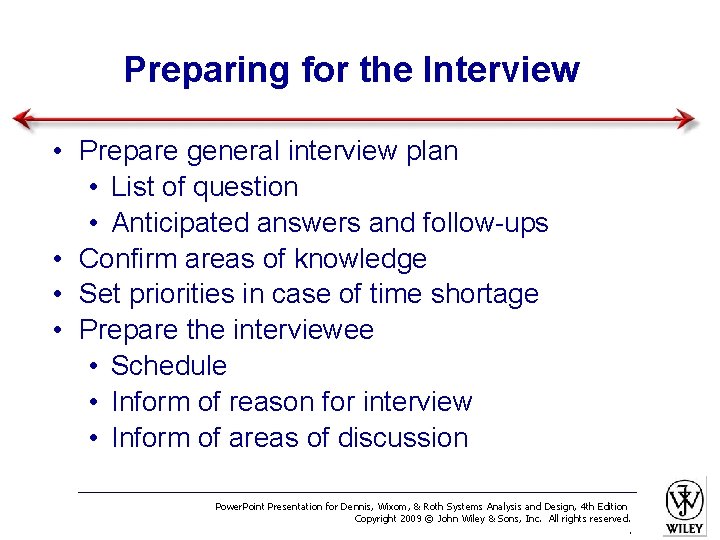 Preparing for the Interview

• Prepare general interview plan
  • List of question
  • Anticipated answers and follow-ups
• Confirm areas of knowledge
• Set priorities in case of time shortage
• Prepare the interviewee
  • Schedule
  • Inform of reason for interview
  • Inform of areas of discussion

PowerPoint Presentation for Dennis, Wixom, & Roth Systems Analysis and Design, 4th Edition
Copyright 2009 © John Wiley & Sons, Inc. All rights reserved.

WILEY